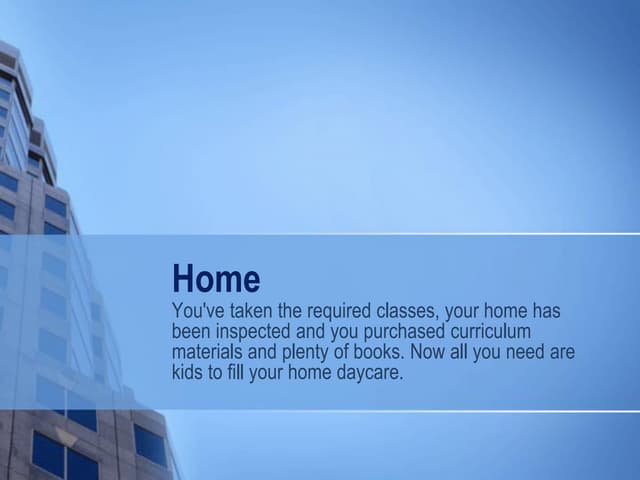 Home

You've taken the required classes, your home has been inspected and you purchased curriculum materials and plenty of books. Now all you need are kids to fill your home daycare.